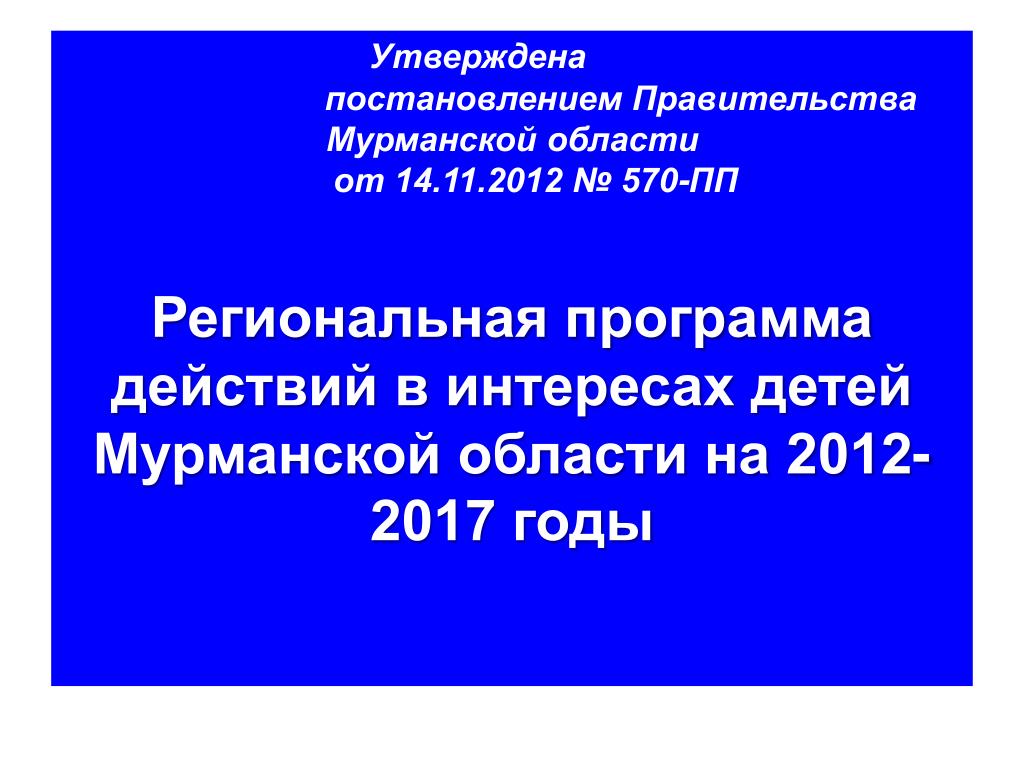 Утверждена
постановлением Правительства
Мурманской области
от 14.11.2012 № 570-ПП

Региональная программа действий в интересах детей Мурманской области на 2012-2017 годы